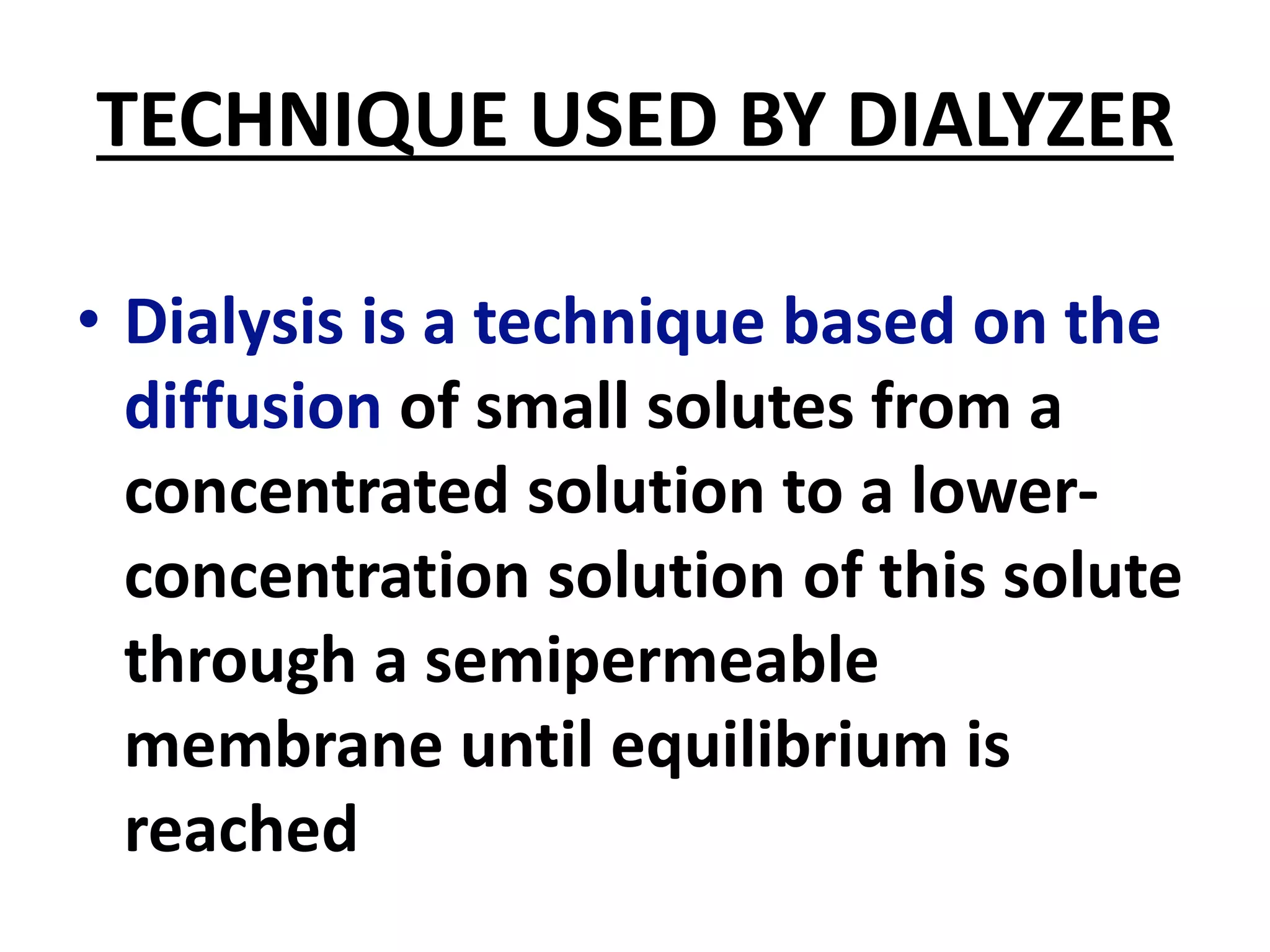 TECHNIQUE USED BY DIALYZER

• Dialysis is a technique based on the diffusion of small solutes from a concentrated solution to a lower-concentration solution of this solute through a semipermeable membrane until equilibrium is reached